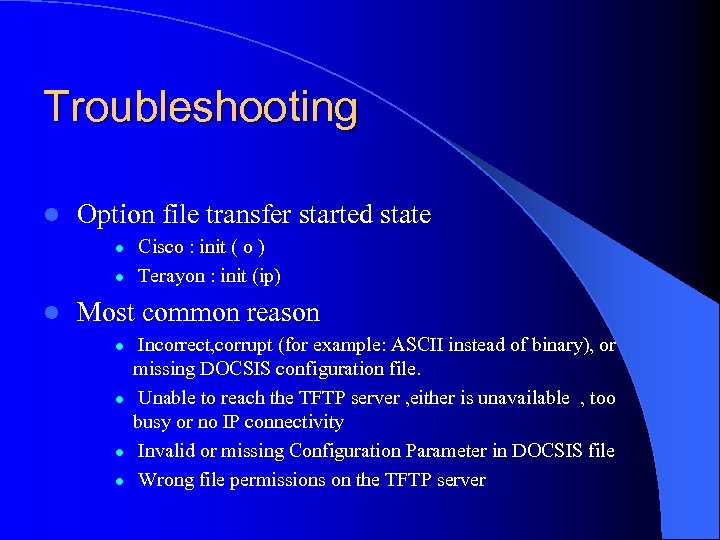 Troubleshooting

- Option file transfer started state
  - Cisco : init ( o )
  - Terayon : init (ip)
- Most common reason
  - Incorrect,corrupt (for example: ASCII instead of binary), or missing DOCSIS configuration file.
  - Unable to reach the TFTP server ,either is unavailable , too busy or no IP connectivity
  - Invalid or missing Configuration Parameter in DOCSIS file
  - Wrong file permissions on the TFTP server